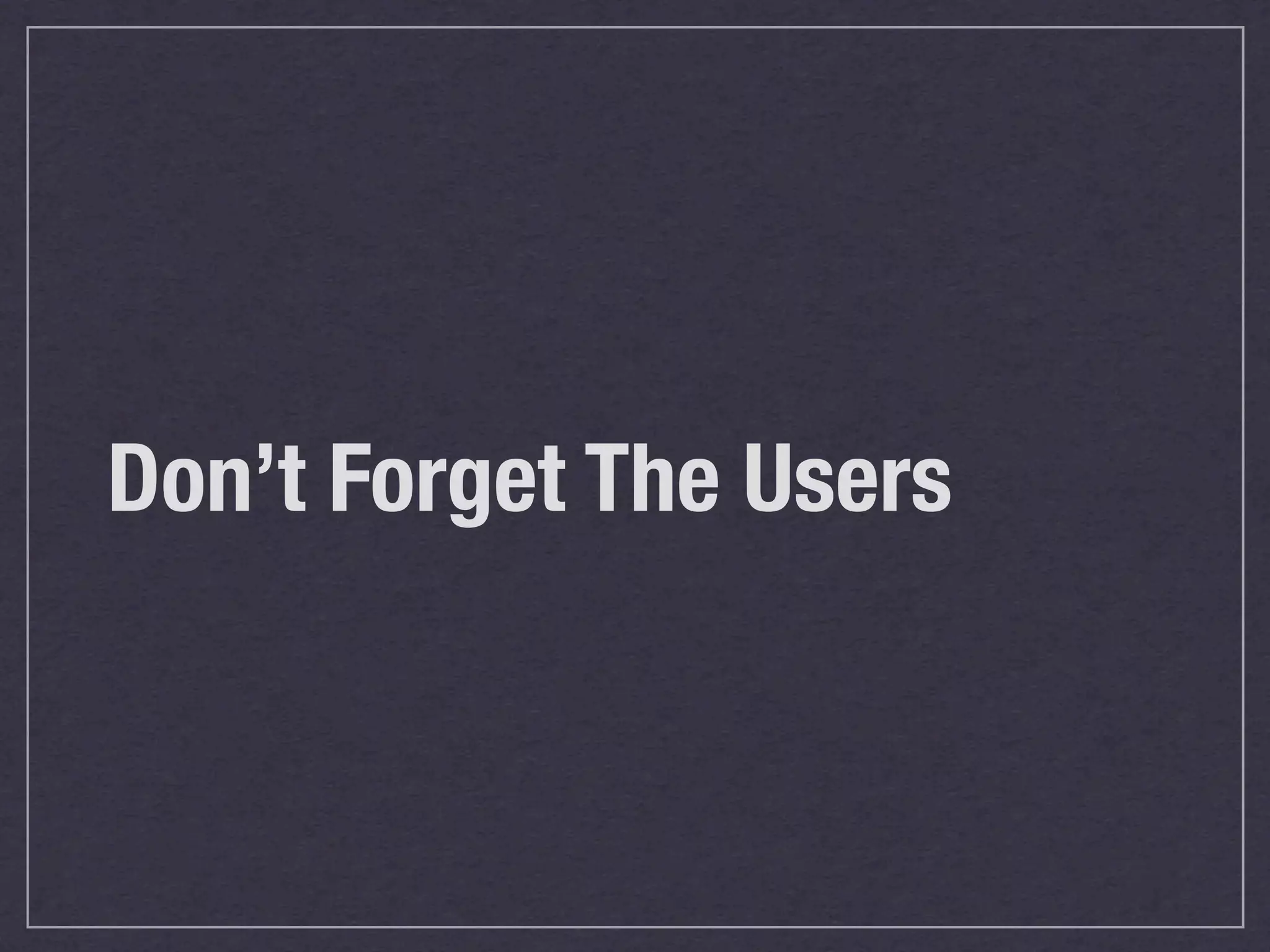 Don’t Forget The Users